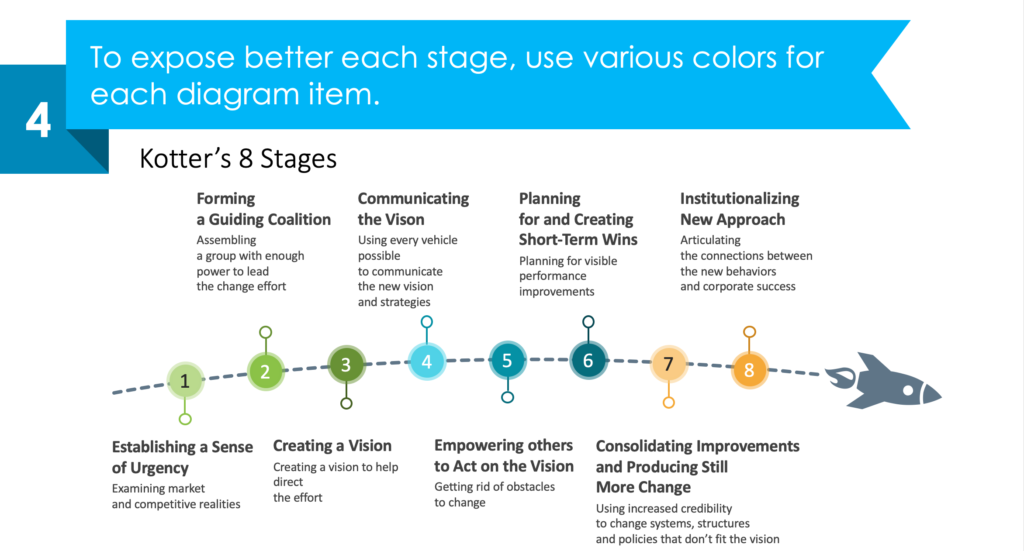 4

To expose better each stage, use various colors for each diagram item.

Kotter's 8 Stages

Forming a Guiding Coalition
Assembling a group with enough power to lead the change effort

Communicating the Vison
Using every vehicle possible to communicate the new vision and strategies

Planning for and Creating Short-Term Wins
Planning for visible performance improvements

Institutionalizing New Approach
Articulating the connections between the new behaviors and corporate success

1 2 3 4 5 6 7 8

Establishing a Sense of Urgency
Examining market and competitive realities

Creating a Vision
Creating a vision to help direct the effort

Empowering others to Act on the Vision
Getting rid of obstacles to change

Consolidating Improvements and Producing Still More Change
Using increased credibility to change systems, structures and policies that don't fit the vision